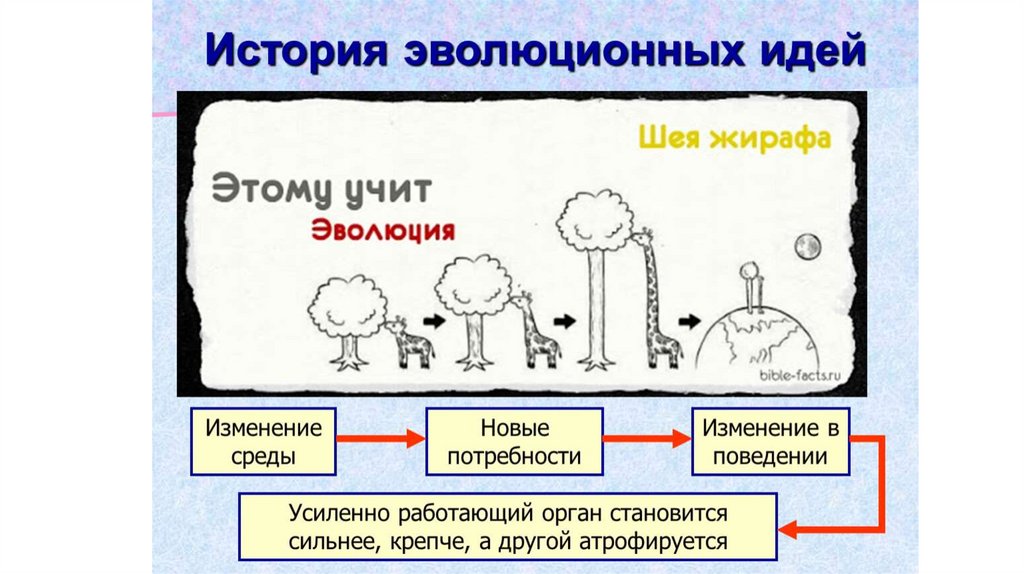 История эволюционных идей

Шея жирафа

Этому учит

Эволюция

bible-facts.ru

Изменение среды

Новые потребности

Изменение в поведении

Усиленно работающий орган становится сильнее, крепче, а другой атрофируется